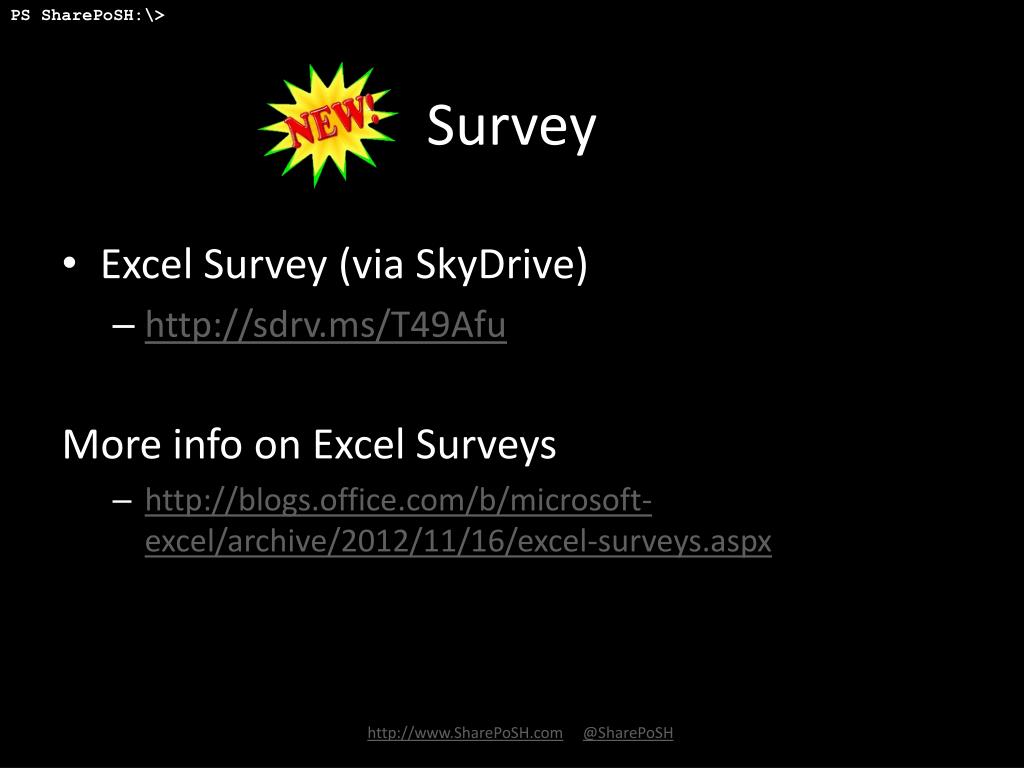 PS SharePoSH:\>

NEW! Survey

• Excel Survey (via SkyDrive)
– http://sdrv.ms/T49Afu

More info on Excel Surveys
– http://blogs.office.com/b/microsoft-excel/archive/2012/11/16/excel-surveys.aspx

http://www.SharePoSH.com @SharePoSH